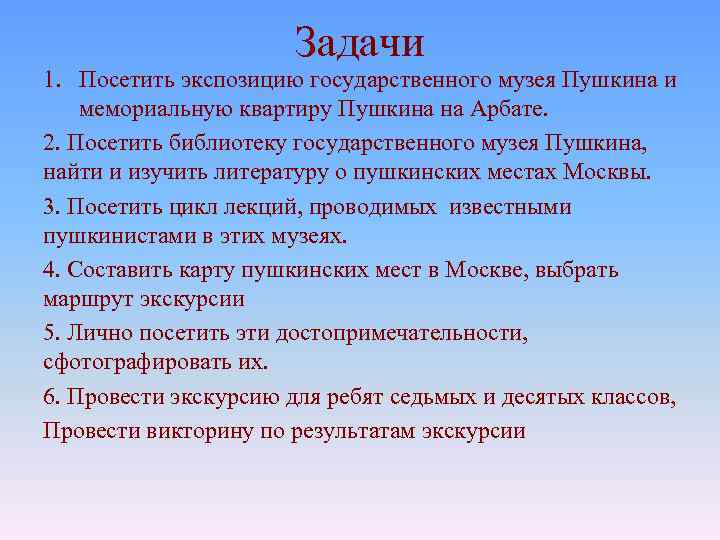 Задачи

1. Посетить экспозицию государственного музея Пушкина и мемориальную квартиру Пушкина на Арбате.

2. Посетить библиотеку государственного музея Пушкина, найти и изучить литературу о пушкинских местах Москвы.

3. Посетить цикл лекций, проводимых известными пушкинистами в этих музеях.

4. Составить карту пушкинских мест в Москве, выбрать маршрут экскурсии

5. Лично посетить эти достопримечательности, сфотографировать их.

6. Провести экскурсию для ребят седьмых и десятых классов,

Провести викторину по результатам экскурсии